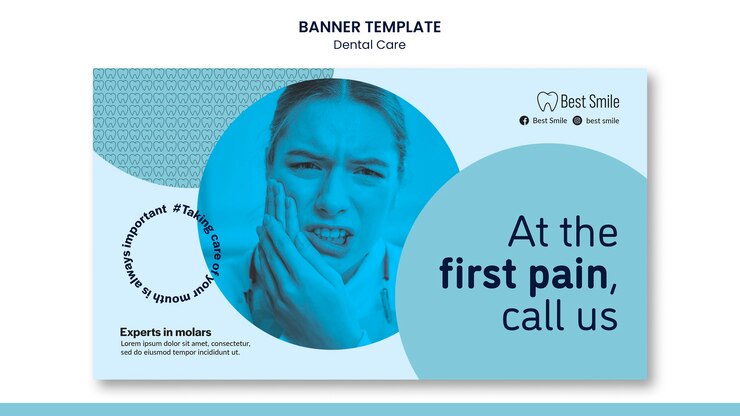 BANNER TEMPLATE
Dental Care

Best Smile
Best Smile best smile

#Taking care of your mouth is always important

At the
first pain,
call us

Experts in molars
Lorem ipsum dolor sit amet, consectetur, sed do eiusmod tempor incididunt ut.